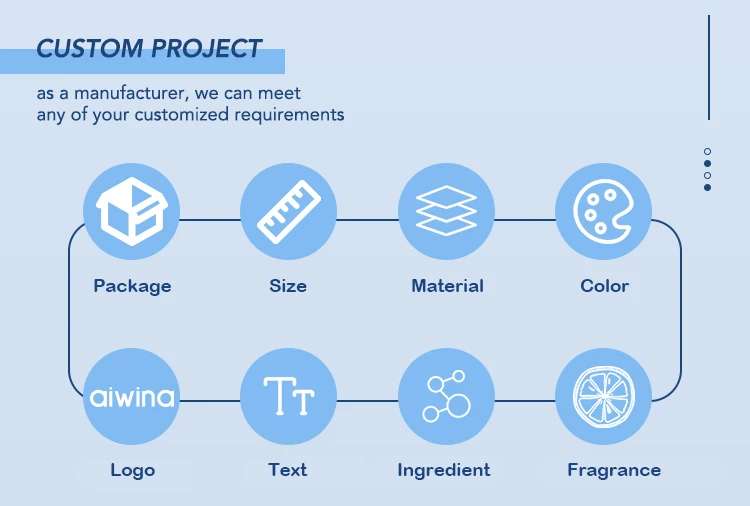 CUSTOM PROJECT

as a manufacturer, we can meet any of your customized requirements

Package

Size

Material

Color

aiwina

Logo

TT

Text

Ingredient

Fragrance